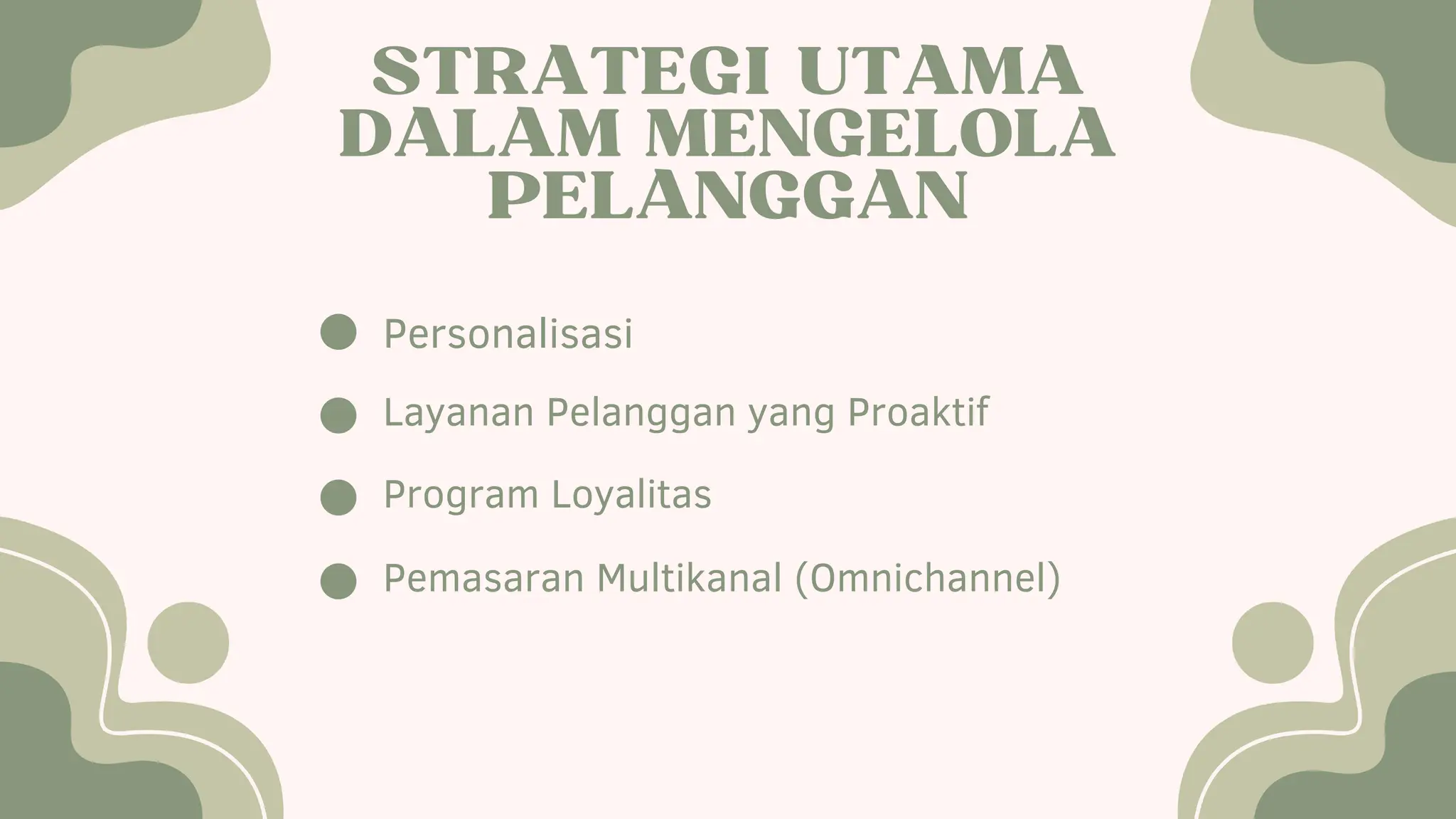 STRATEGI UTAMA DALAM MENGELOLA PELANGGAN

- Personalisasi
- Layanan Pelanggan yang Proaktif
- Program Loyalitas
- Pemasaran Multikanal (Omnichannel)